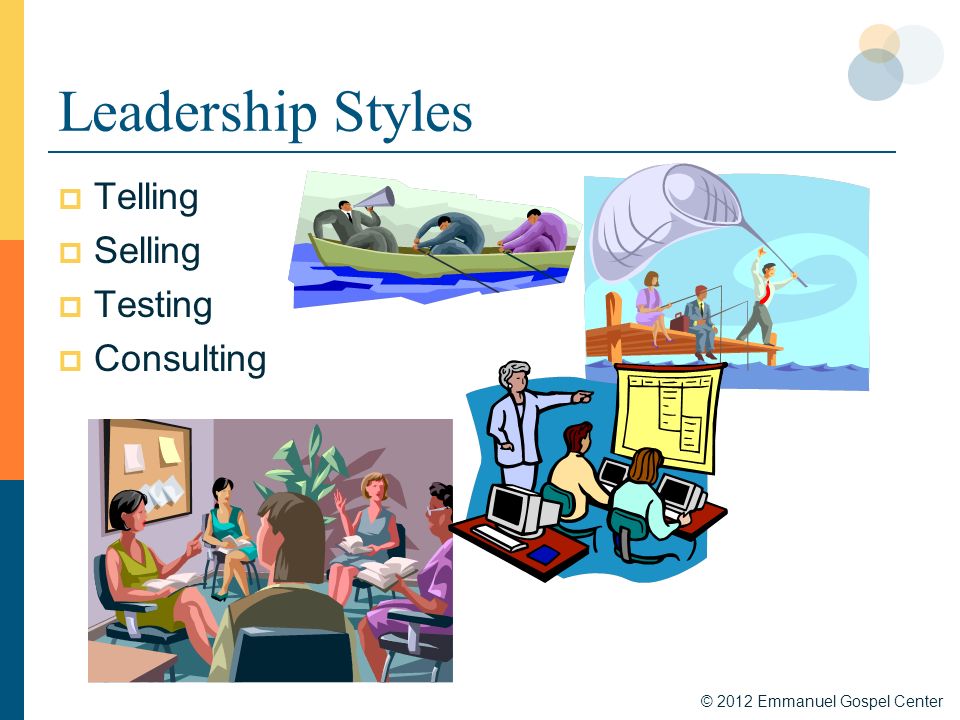 Leadership Styles

Telling
Selling
Testing
Consulting

© 2012 Emmanuel Gospel Center